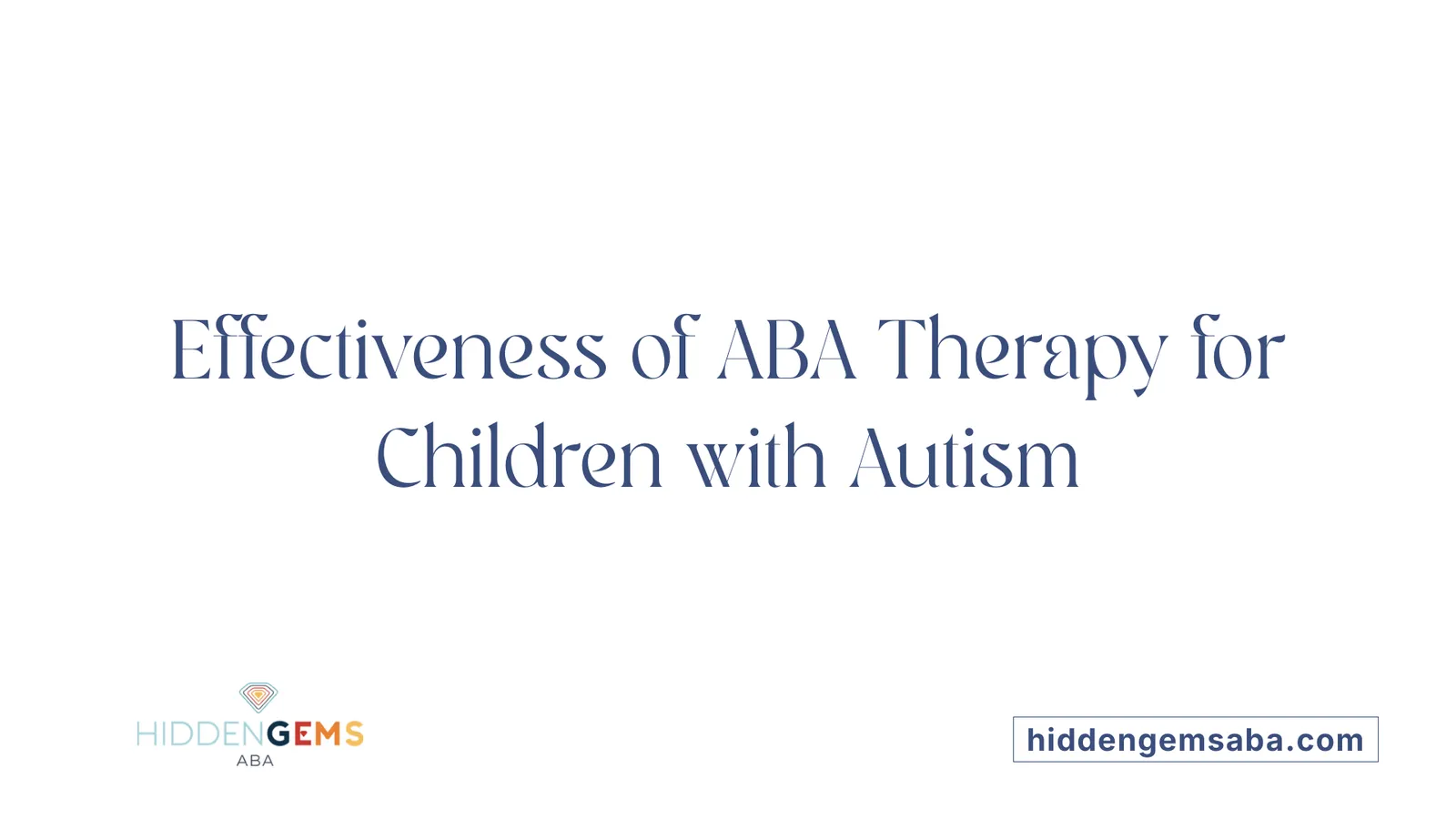 Effectiveness of ABA Therapy for Children with Autism

HIDDENGEMS
ABA

hiddengemsaba.com